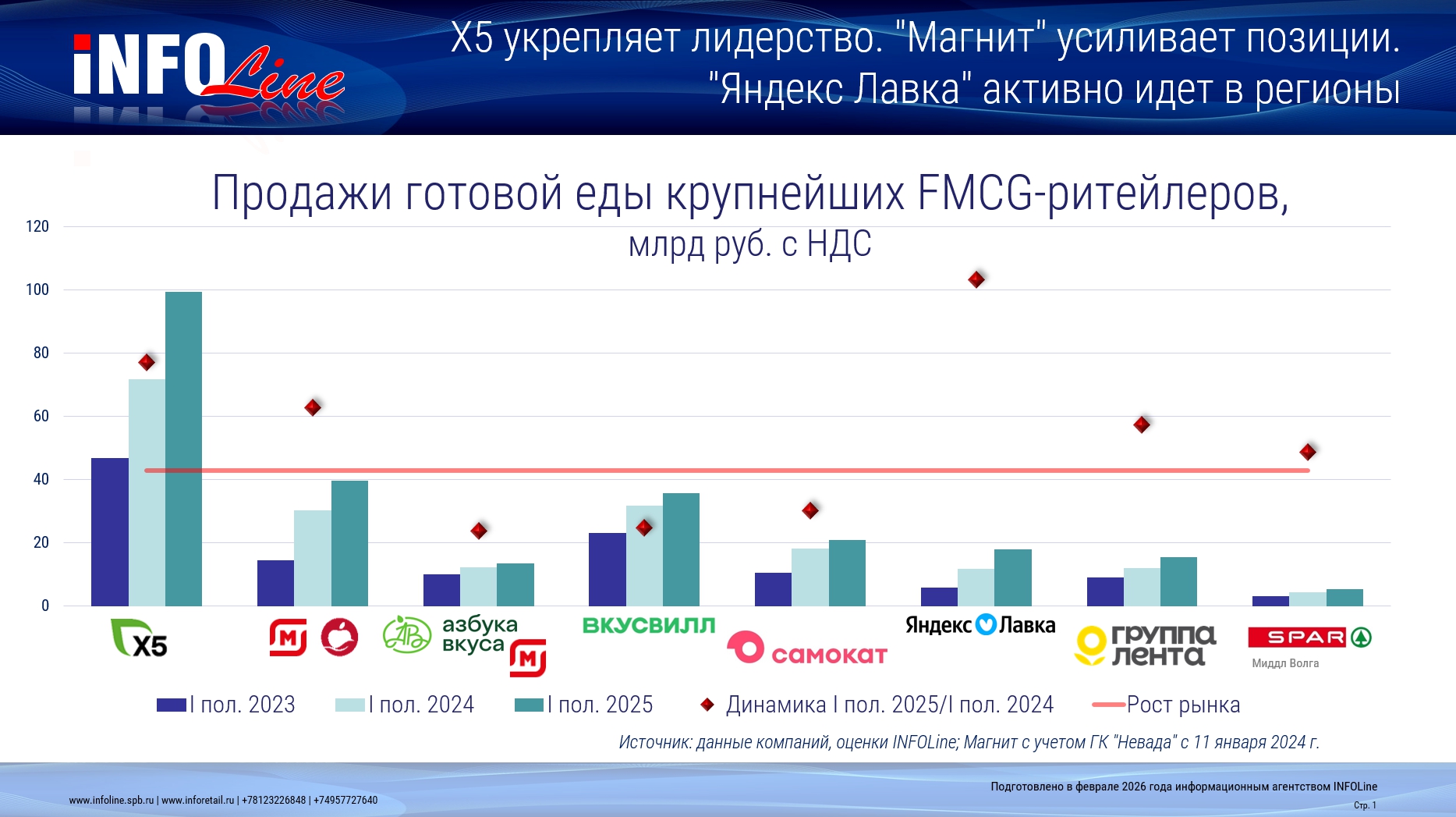 iNFOLine

X5 укрепляет лидерство. "Магнит" усиливает позиции. "Яндекс Лавка" активно идет в регионы

Продажи готовой еды крупнейших FMCG-ритейлеров, млрд руб. с НДС

120
100
80
60
40
20
0

X5
М
азбука вкуса
М
ВКУСВИЛЛ
самокат
Яндекс Лавка
группа лента
SPAR
Миддл Волга

I пол. 2023
I пол. 2024
I пол. 2025
Динамика I пол. 2025/I пол. 2024
Рост рынка

Источник: данные компаний, оценки INFOLine; Магнит с учетом ГК "Невада" с 11 января 2024 г.

www.infoline.spb.ru | www.inforetail.ru | +78123226848 | +74957727640

Подготовлено в феврале 2026 года информационным агентством INFOLine
Стр. 1